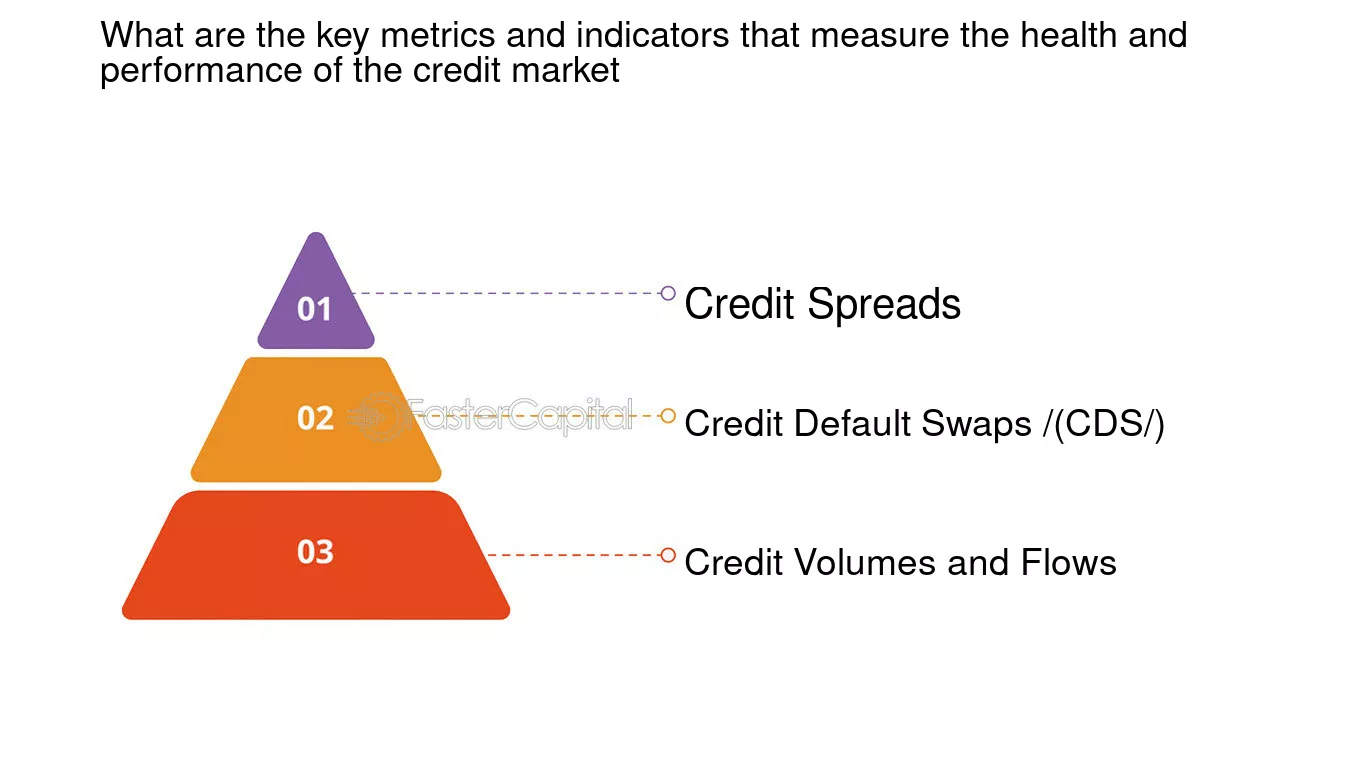 What are the key metrics and indicators that measure the health and performance of the credit market

01
Credit Spreads

02
FasterCapital
Credit Default Swaps /(CDS/)

03
Credit Volumes and Flows